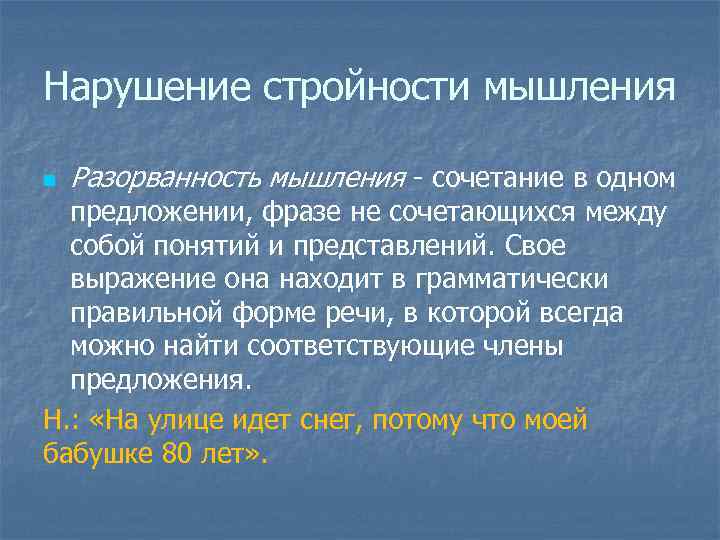 Нарушение стройности мышления

Разорванность мышления - сочетание в одном предложении, фразе не сочетающихся между собой понятий и представлений. Свое выражение она находит в грамматически правильной форме речи, в которой всегда можно найти соответствующие члены предложения.

Н.: «На улице идет снег, потому что моей бабушке 80 лет».